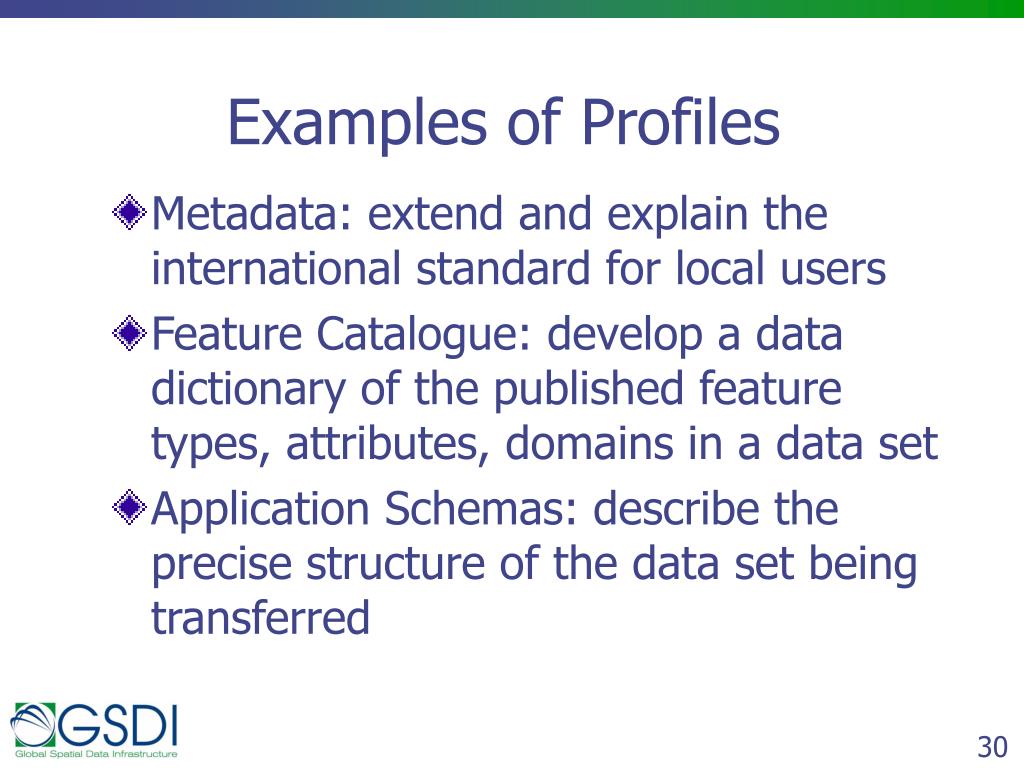 Examples of Profiles

Metadata: extend and explain the international standard for local users

Feature Catalogue: develop a data dictionary of the published feature types, attributes, domains in a data set

Application Schemas: describe the precise structure of the data set being transferred

GSDI
Global Spatial Data Infrastructure

30